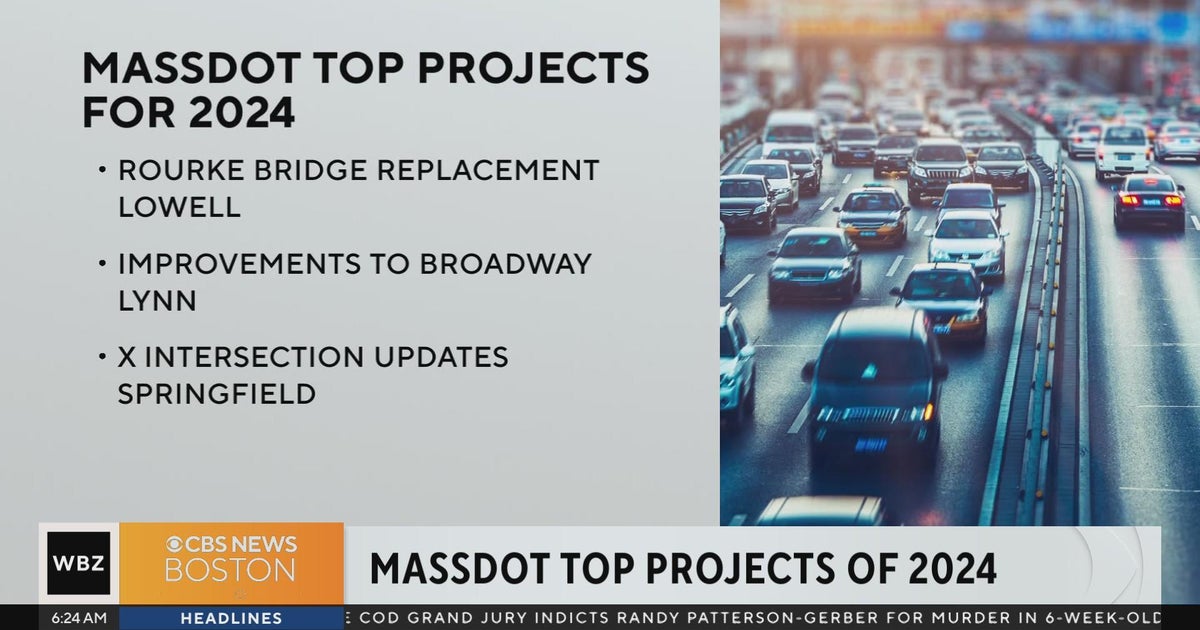 MASSDOT TOP PROJECTS FOR 2024

• ROURKE BRIDGE REPLACEMENT LOWELL

• IMPROVEMENTS TO BROADWAY LYNN

• X INTERSECTION UPDATES SPRINGFIELD

WBZ CBS NEWS BOSTON

MASSDOT TOP PROJECTS OF 2024

6:24 AM HEADLINES

E COD GRAND JURY INDICTS RANDY PATTERSON-GERBER FOR MURDER IN 6-WEEK-OLD